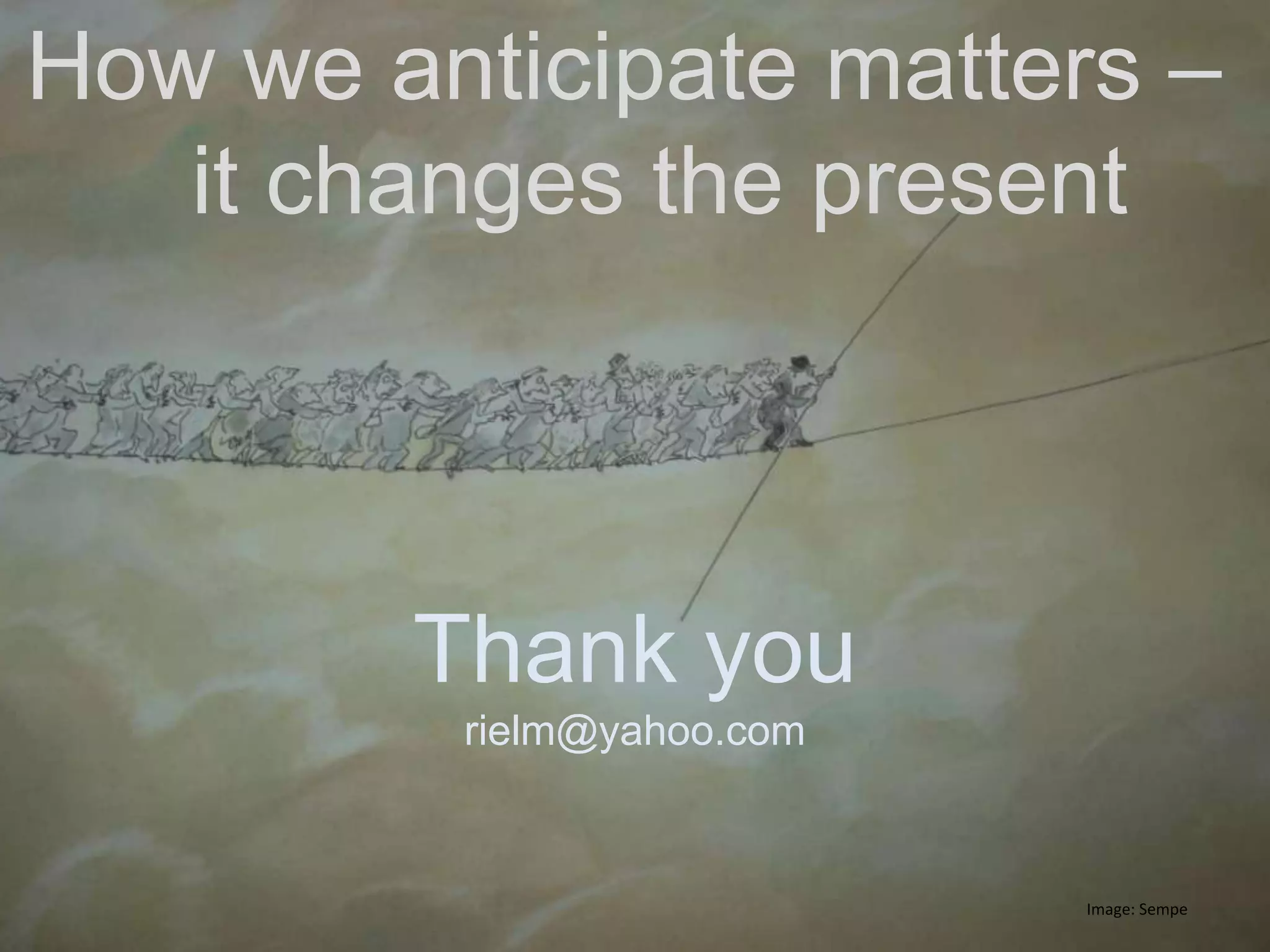 How we anticipate matters – it changes the present

Thank you
rielm@yahoo.com

Image: Sempe